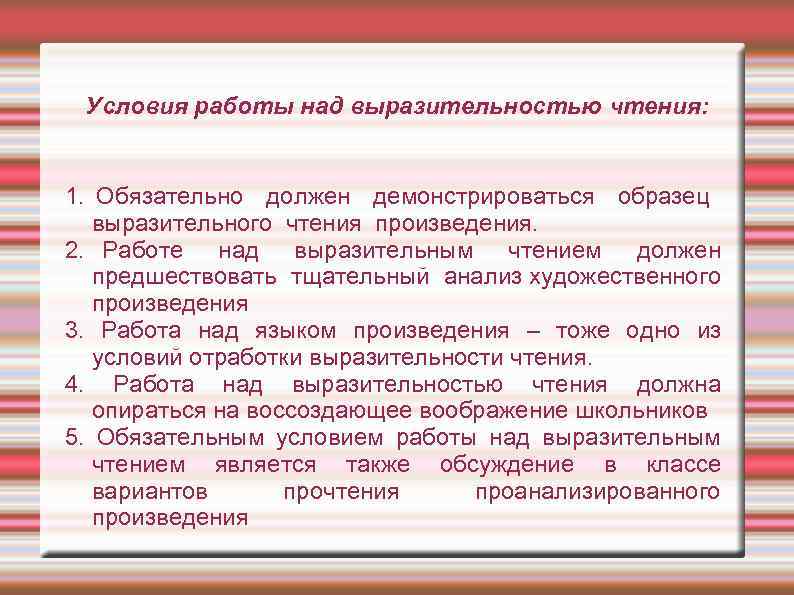 Условия работы над выразительностью чтения:

1. Обязательно должен демонстрироваться образец выразительного чтения произведения.
2. Работе над выразительным чтением должен предшествовать тщательный анализ художественного произведения
3. Работа над языком произведения – тоже одно из условий отработки выразительности чтения.
4. Работа над выразительностью чтения должна опираться на воссоздающее воображение школьников
5. Обязательным условием работы над выразительным чтением является также обсуждение в классе вариантов прочтения проанализированного произведения